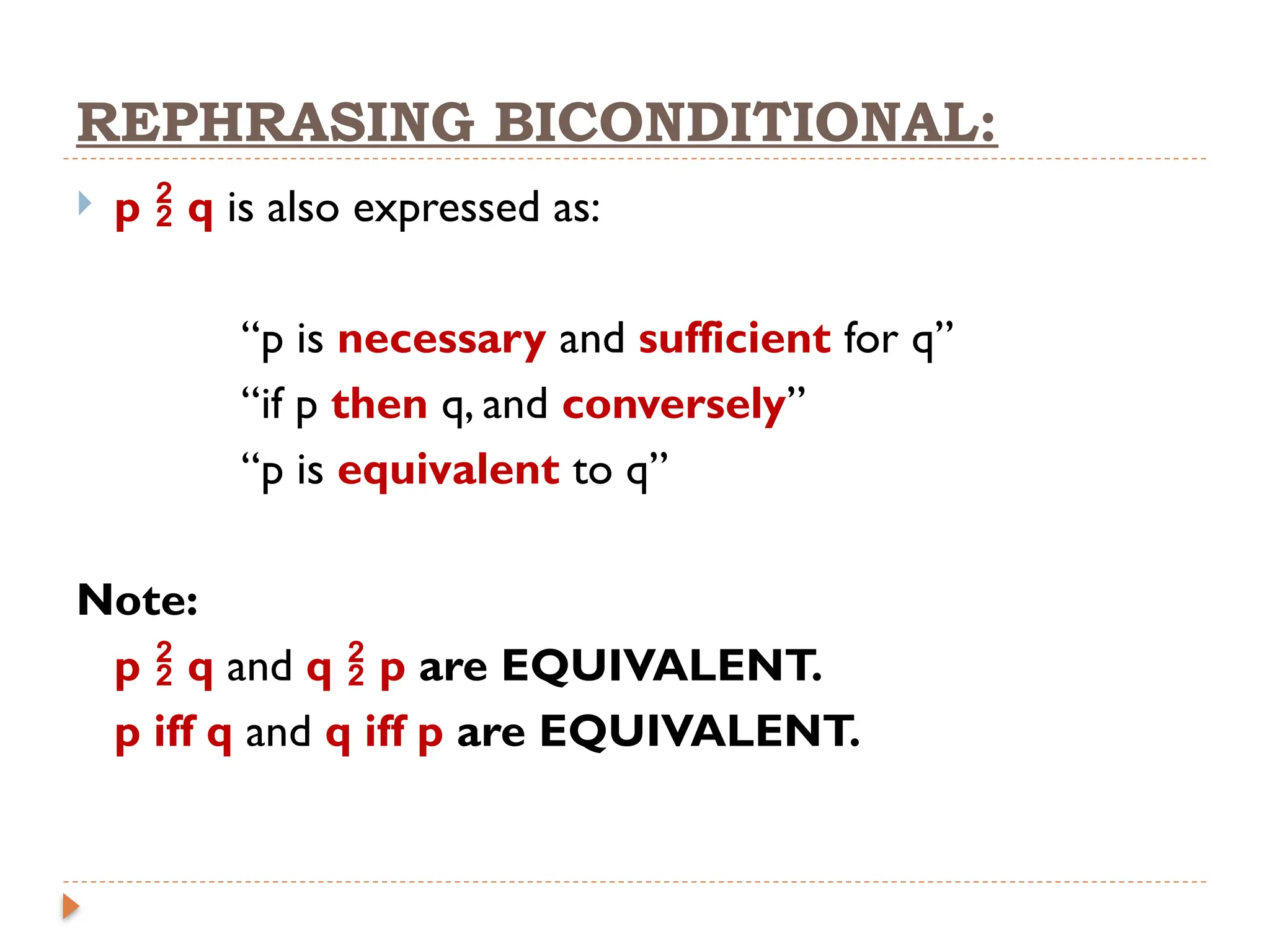 REPHRASING BICONDITIONAL:

p $\frac{2}{2}$ q is also expressed as:

“p is necessary and sufficient for q”
“if p then q, and conversely”
“p is equivalent to q”

Note:
p $\frac{2}{2}$ q and q $\frac{2}{2}$ p are EQUIVALENT.
p iff q and q iff p are EQUIVALENT.